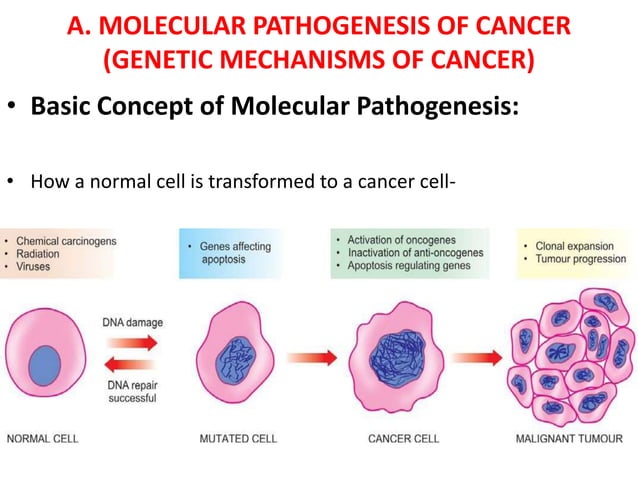 A. MOLECULAR PATHOGENESIS OF CANCER (GENETIC MECHANISMS OF CANCER)

• Basic Concept of Molecular Pathogenesis:

• How a normal cell is transformed to a cancer cell-

• Chemical carcinogens
• Radiation
• Viruses

• Genes affecting apoptosis

• Activation of oncogenes
• Inactivation of anti-oncogenes
• Apoptosis regulating genes

• Clonal expansion
• Tumour progression

DNA damage

DNA repair successful

NORMAL CELL

MUTATED CELL

CANCER CELL

MALIGNANT TUMOUR